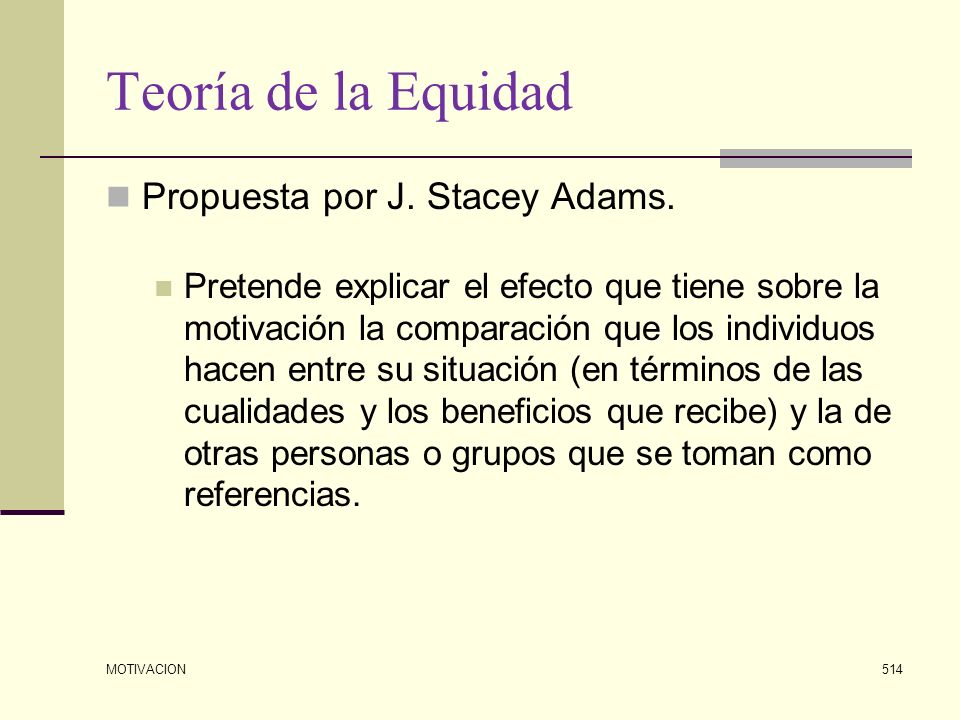 Teoría de la Equidad

Propuesta por J. Stacey Adams.

Pretende explicar el efecto que tiene sobre la motivación la comparación que los individuos hacen entre su situación (en términos de las cualidades y los beneficios que recibe) y la de otras personas o grupos que se toman como referencias.

MOTIVACION

514